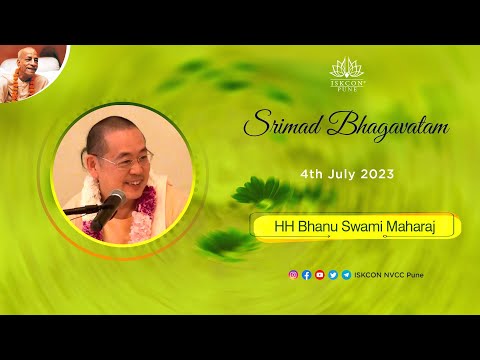 ISKCON PUNE

Srimad Bhagavatam

4th July 2023

HH Bhanu Swami Maharaj

ISKCON NVCC Pune